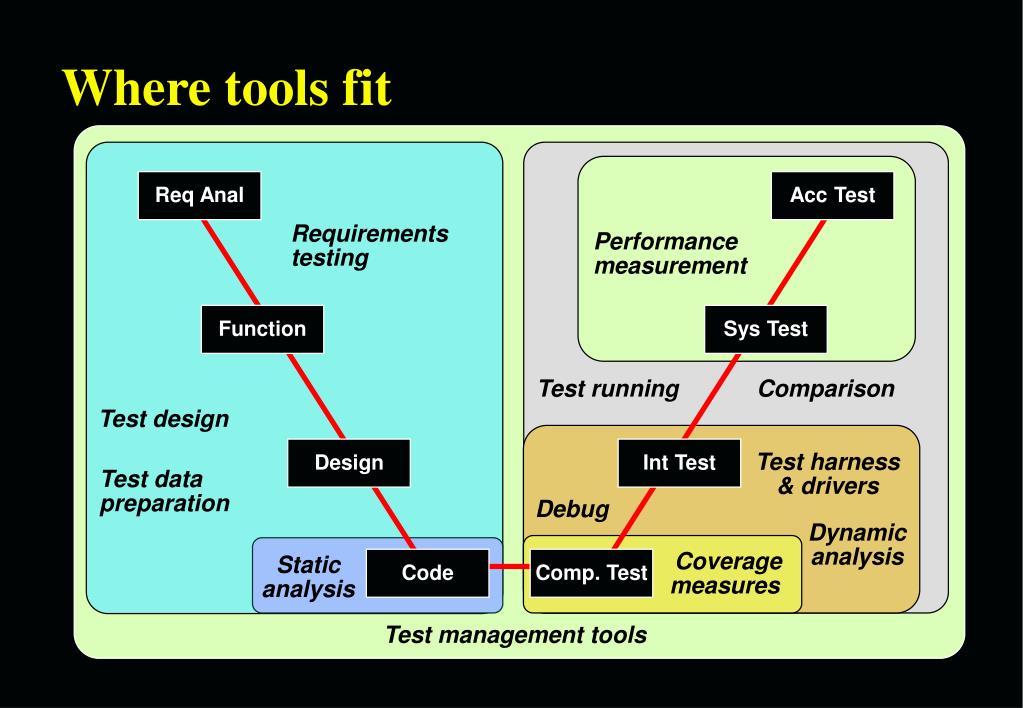 Where tools fit

Req Anal

Requirements testing

Function

Test design

Test data preparation

Design

Static analysis

Code

Acc Test

Performance measurement

Sys Test

Test running

Comparison

Int Test

Test harness & drivers

Debug

Dynamic analysis

Comp. Test

Coverage measures

Test management tools